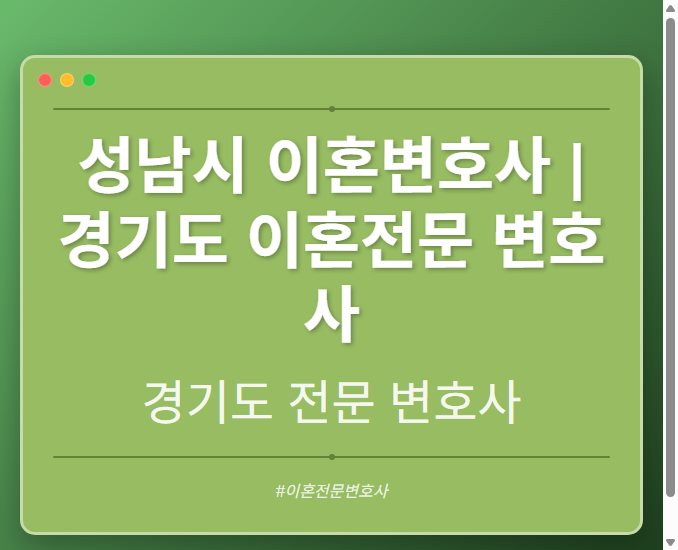 성남시 이혼변호사 | 경기도 이혼전문 변호사

경기도 전문 변호사

#이혼전문변호사